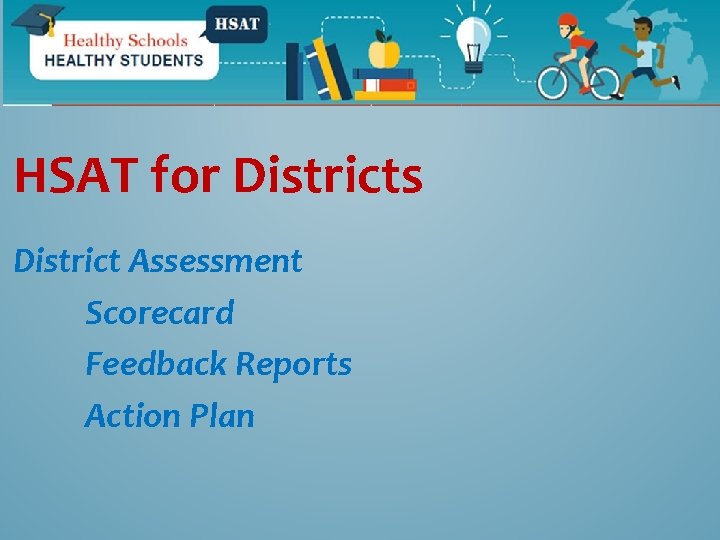 Healthy Schools
HEALTHY STUDENTS
HSAT

HSAT for Districts

District Assessment

Scorecard

Feedback Reports

Action Plan